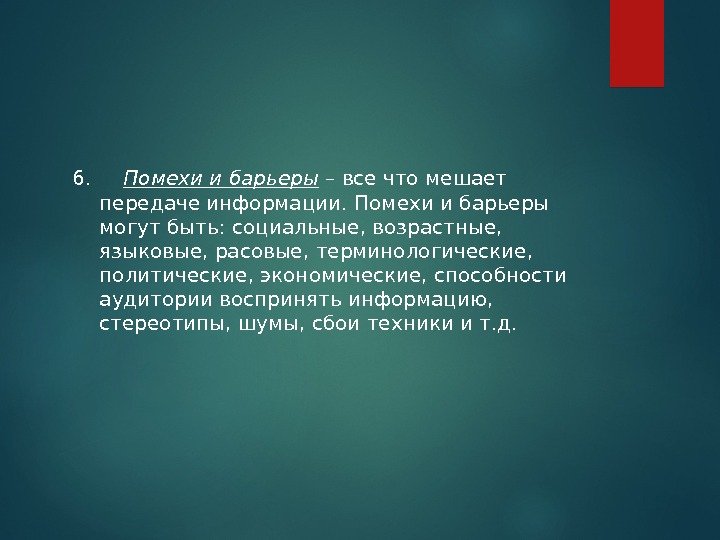 6. Помехи и барьеры – все что мешает передаче информации. Помехи и барьеры могут быть: социальные, возрастные, языковые, расовые, терминологические, политические, экономические, способности аудитории воспринять информацию, стереотипы, шумы, сбои техники и т.д.